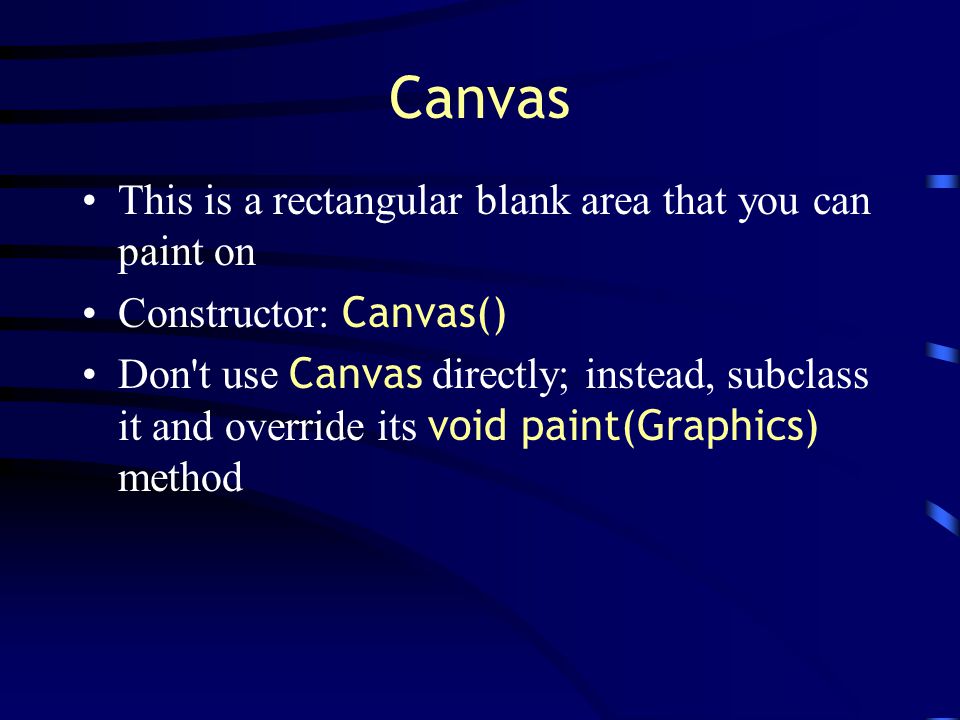 Canvas

• This is a rectangular blank area that you can paint on

• Constructor: Canvas()

• Don't use Canvas directly; instead, subclass it and override its void paint(Graphics) method